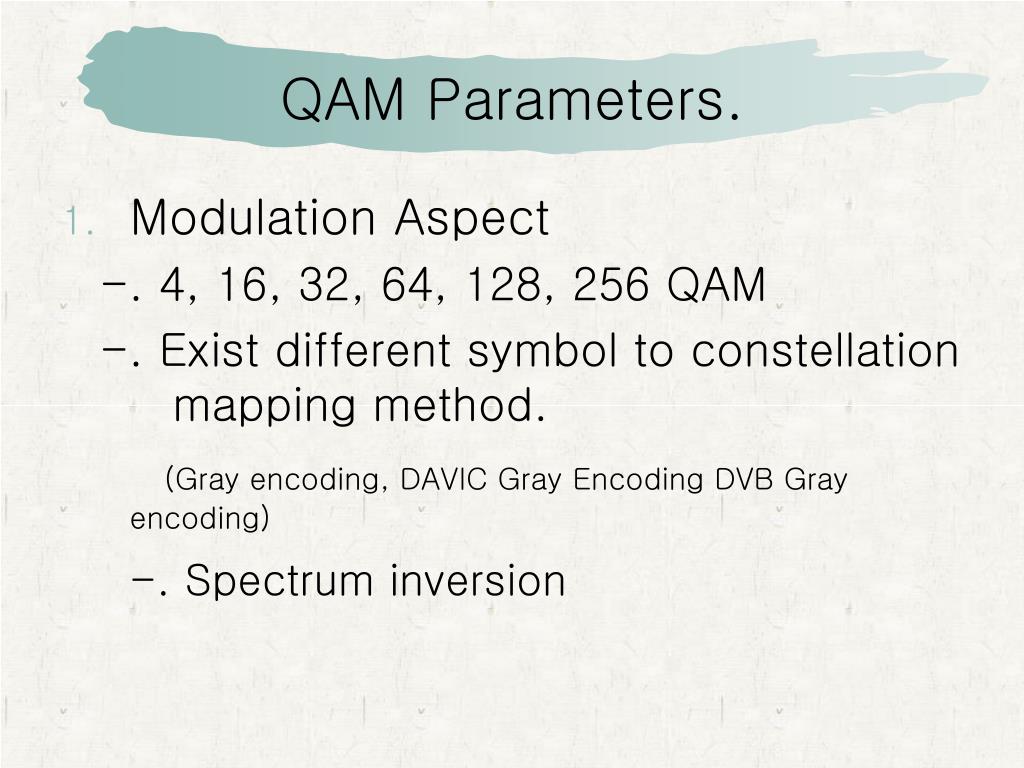 QAM Parameters.

1. Modulation Aspect

-. 4, 16, 32, 64, 128, 256 QAM

-. Exist different symbol to constellation mapping method.

(Gray encoding, DAVIC Gray Encoding DVB Gray encoding)

-. Spectrum inversion